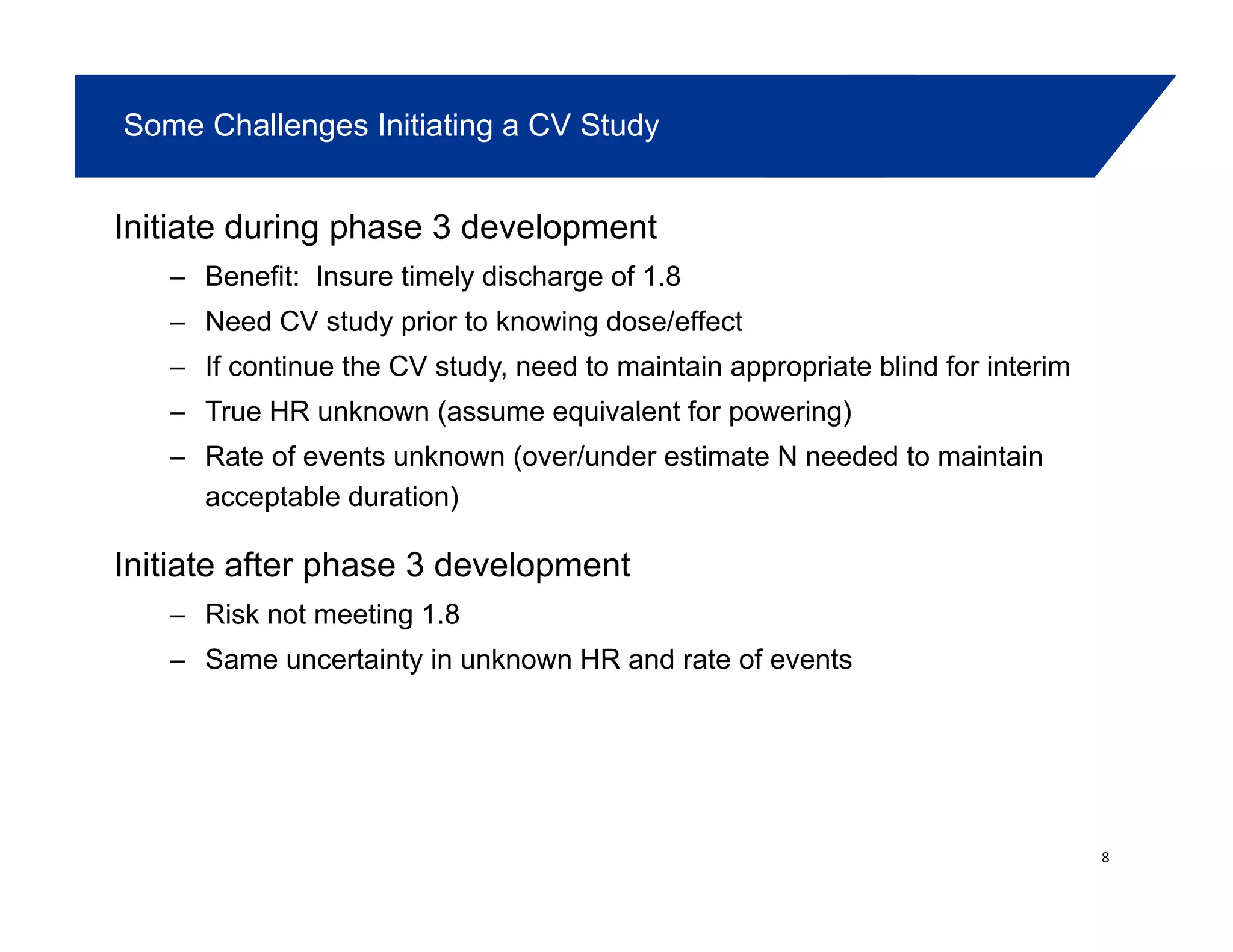 Some Challenges Initiating a CV Study

Initiate during phase 3 development

– Benefit: Insure timely discharge of 1.8
– Need CV study prior to knowing dose/effect
– If continue the CV study, need to maintain appropriate blind for interim
– True HR unknown (assume equivalent for powering)
– Rate of events unknown (over/under estimate N needed to maintain acceptable duration)

Initiate after phase 3 development

– Risk not meeting 1.8
– Same uncertainty in unknown HR and rate of events

8